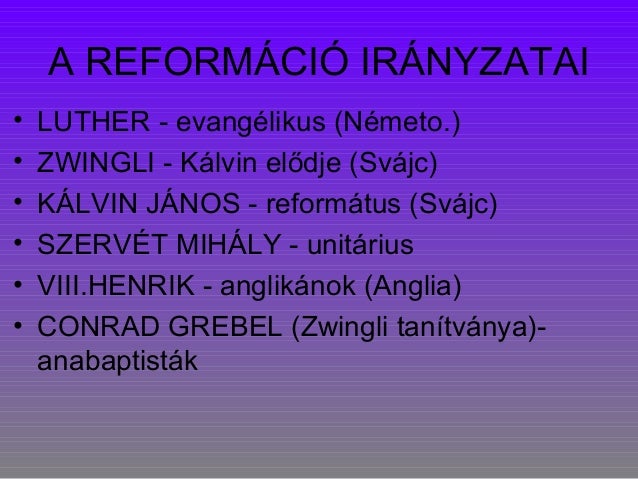 A REFORMÁCIÓ IRÁNYZATAI

• LUTHER - evangélikus (Németo.)
• ZWINGLI - Kálvin elődje (Svájc)
• KÁLVIN JÁNOS - református (Svájc)
• SZERVÉT MIHÁLY - unitárius
• VIII.HENRIK - anglikánok (Anglia)
• CONRAD GREBEL (Zwingli tanítványa)- anabaptisták